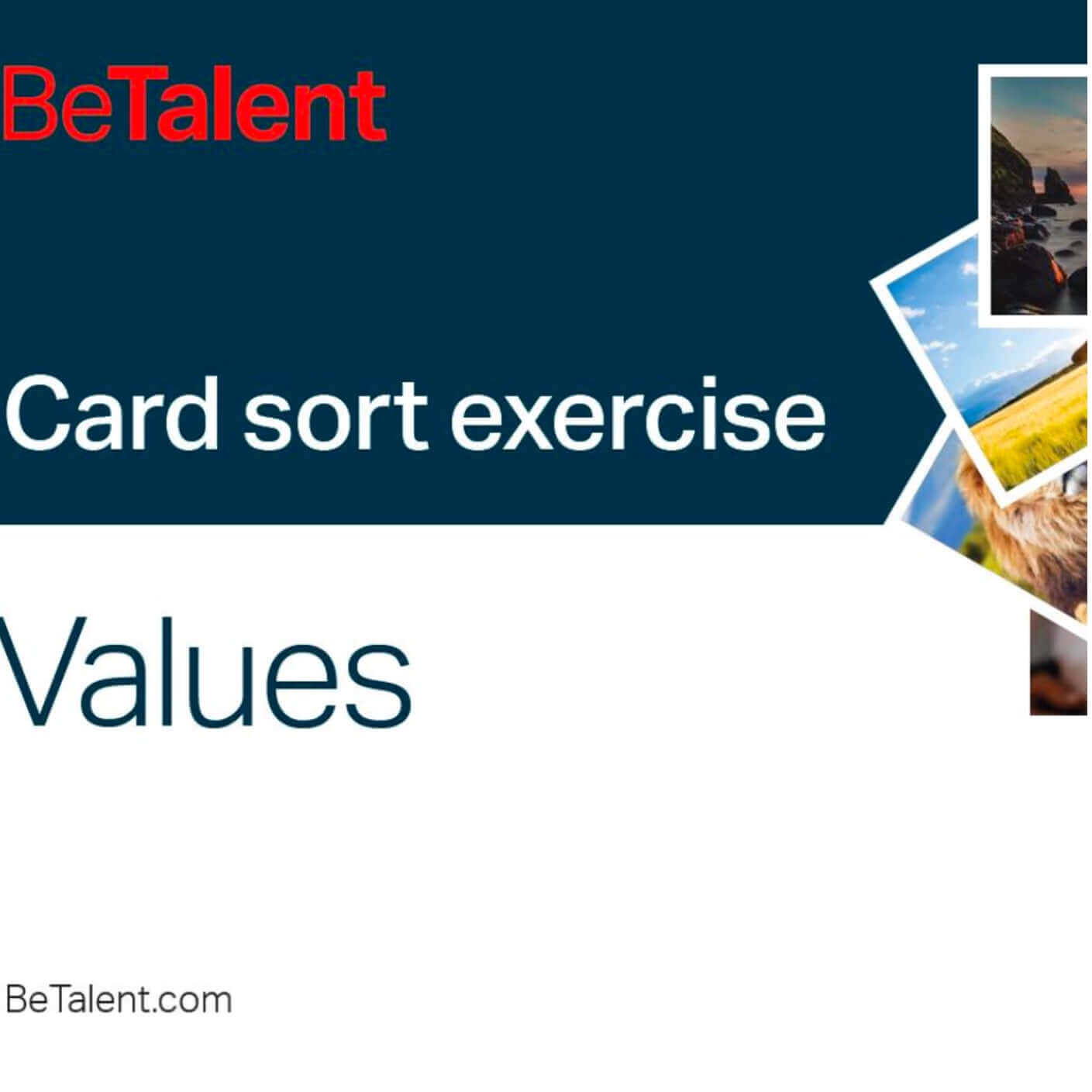 BeTalent

Card sort exercise

Values

BeTalent.com